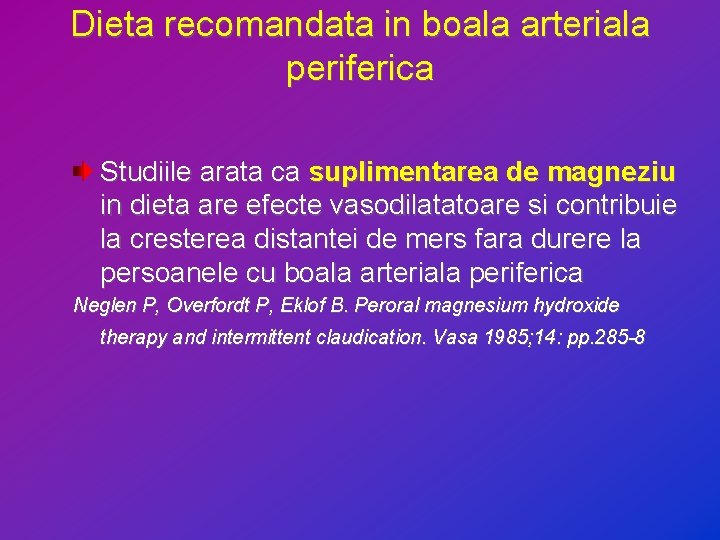 Dieta recomandata in boala arteriala periferica

Studiile arata ca suplimentarea de magneziu in dieta are efecte vasodilatatoare si contribuie la cresterea distantei de mers fara durere la persoanele cu boala arteriala periferica

Neglen P, Overfordt P, Eklof B. Peroral magnesium hydroxide therapy and intermittent claudication. Vasa 1985;14: pp.285-8